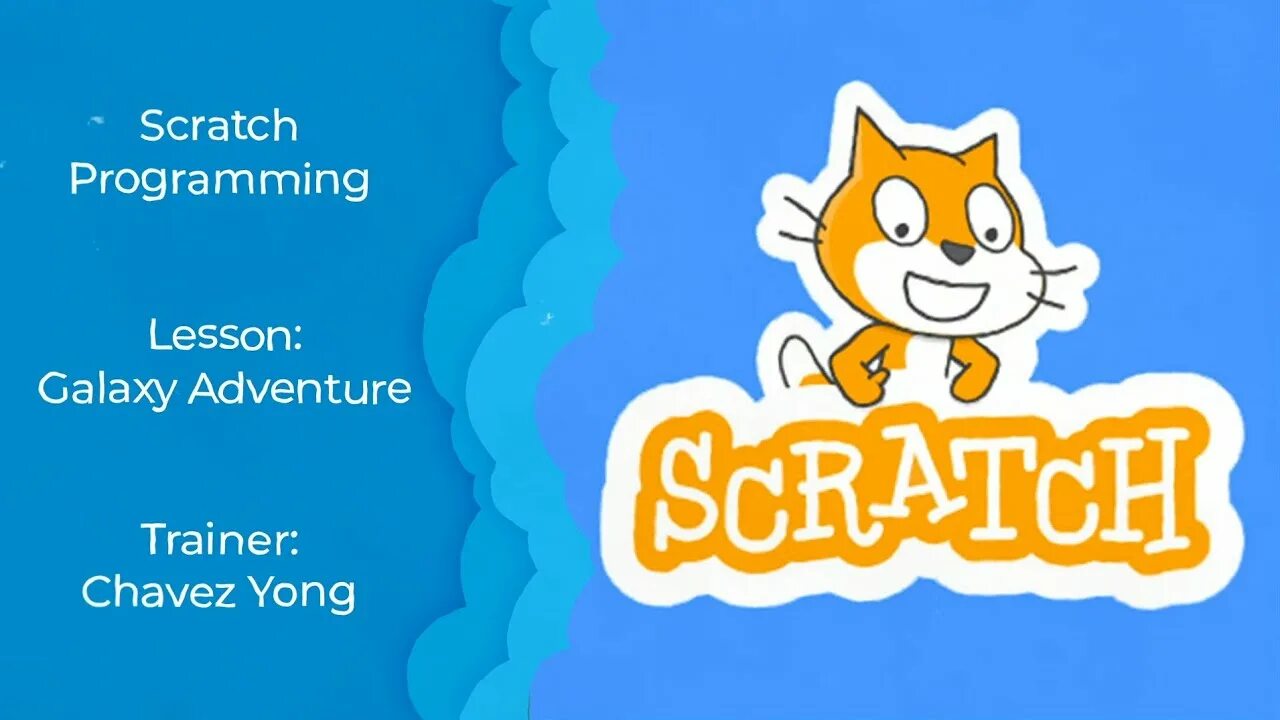 Scratch Programming

Lesson: Galaxy Adventure

Trainer: Chavez Yong

SCRATCH